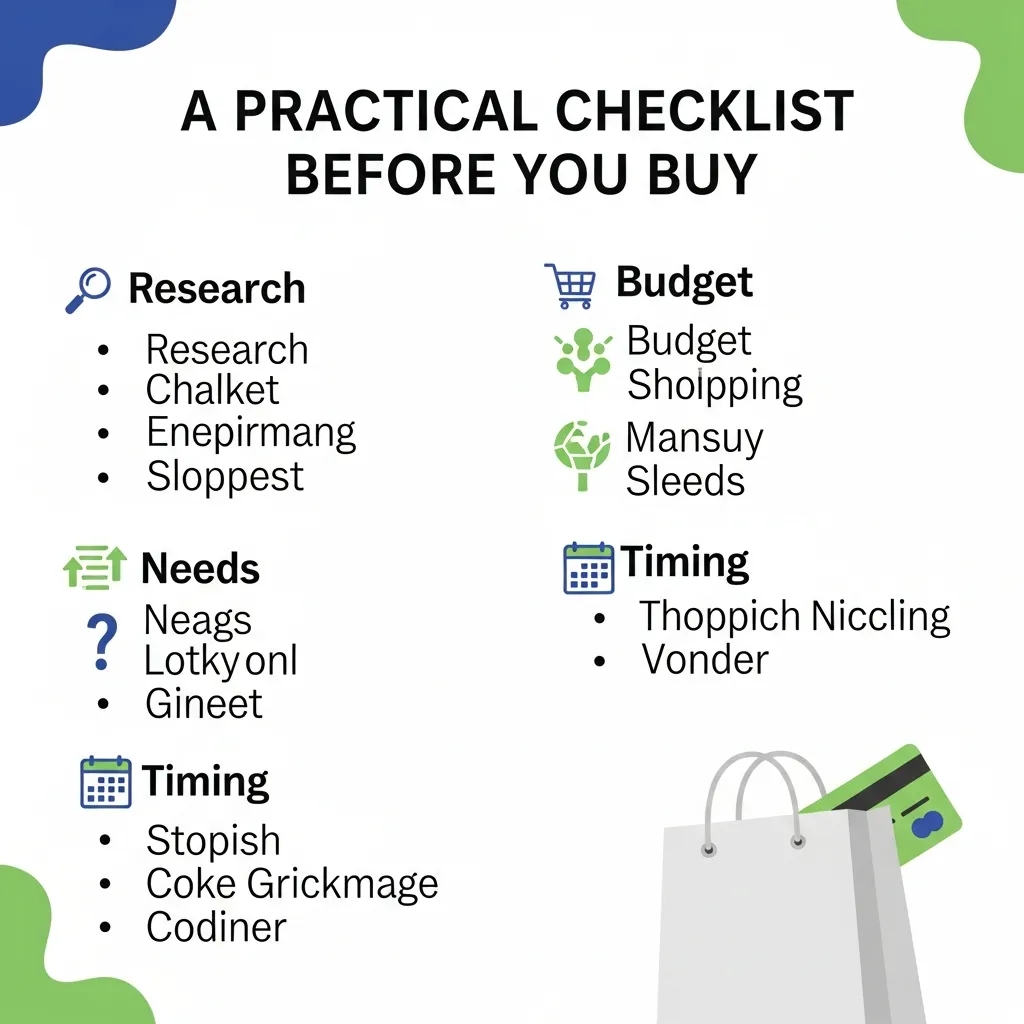 A PRACTICAL CHECKLIST BEFORE YOU BUY

Research
• Research
• Chalket
• Enepirmang
• Sloppest

Needs
Neags
Lotkyonl
• Gineet

Timing
• Stopish
• Coke Grickmage
• Codiner

Budget
Budget
Sholpping
Mansuy
Sleeds

Timing
• Thoppich Niccling
• Vonder